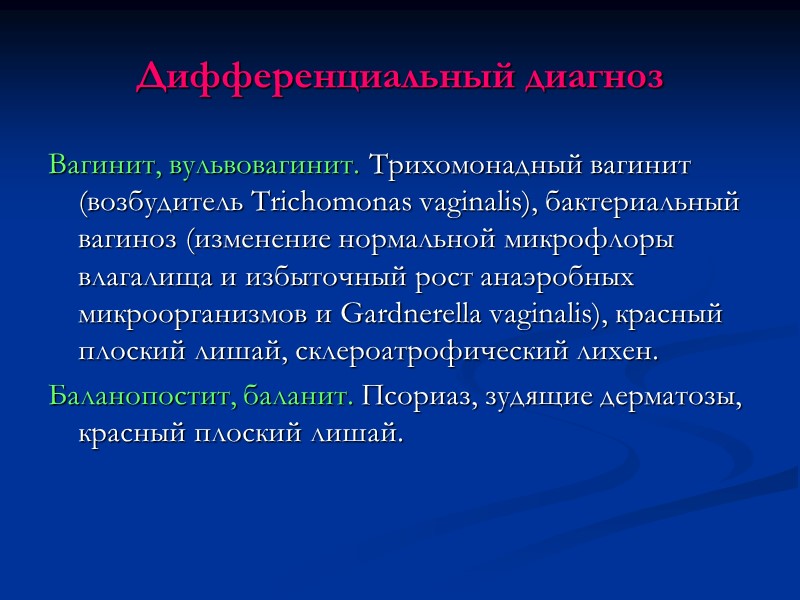 Дифференциальный диагноз

Вагинит, вульвовагинит. Трихомонадный вагинит (возбудитель Trichomonas vaginalis), бактериальный вагиноз (изменение нормальной микрофлоры влагалища и избыточный рост анаэробных микроорганизмов и Gardnerella vaginalis), красный плоский лишай, склероатрофический лихен.

Баланопостит, баланит. Псориаз, зудящие дерматозы, красный плоский лишай.